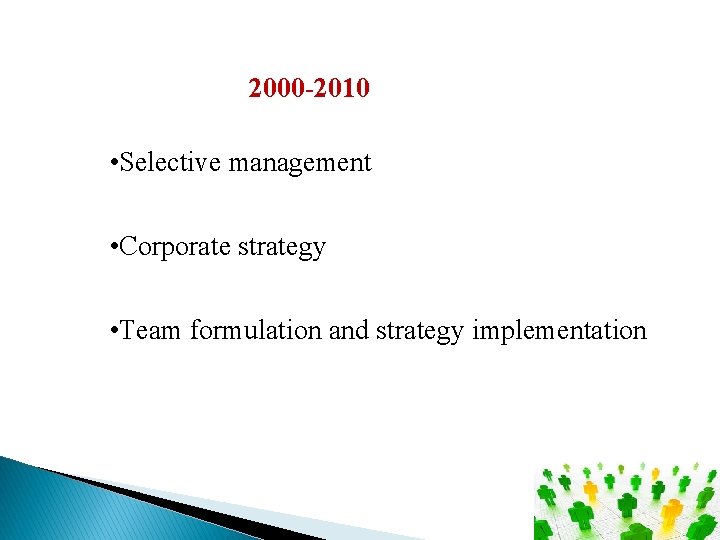 2000-2010

•Selective management

•Corporate strategy

•Team formulation and strategy implementation